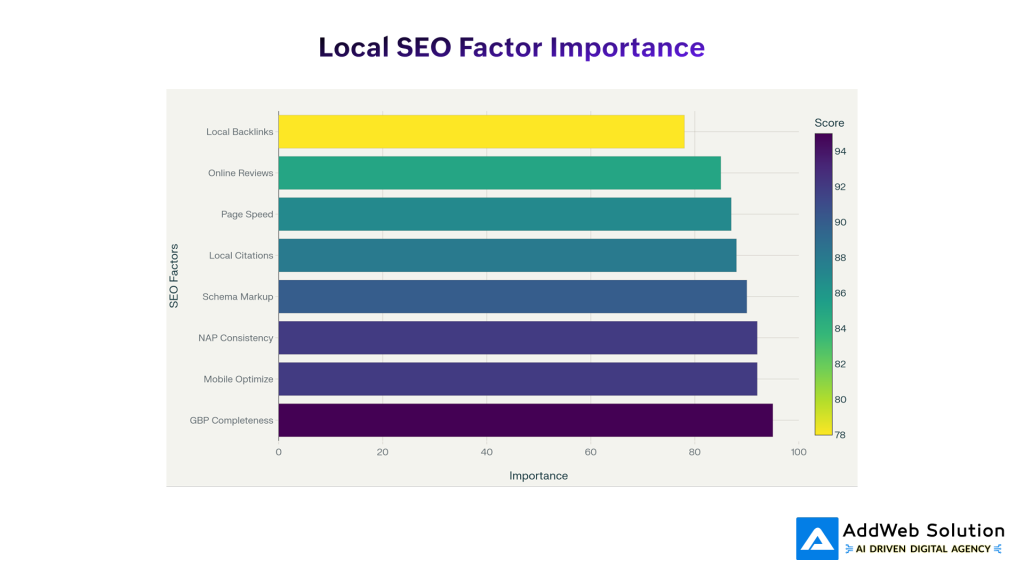 Local SEO Factor Importance

SEO Factors

Local Backlinks
Online Reviews
Page Speed
Local Citations
Schema Markup
NAP Consistency
Mobile Optimize
GBP Completeness

0
20
40
60
80
100

Importance

Score
94
92
90
88
86
84
82
80
78

AddWeb Solution
AI DRIVEN DIGITAL AGENCY